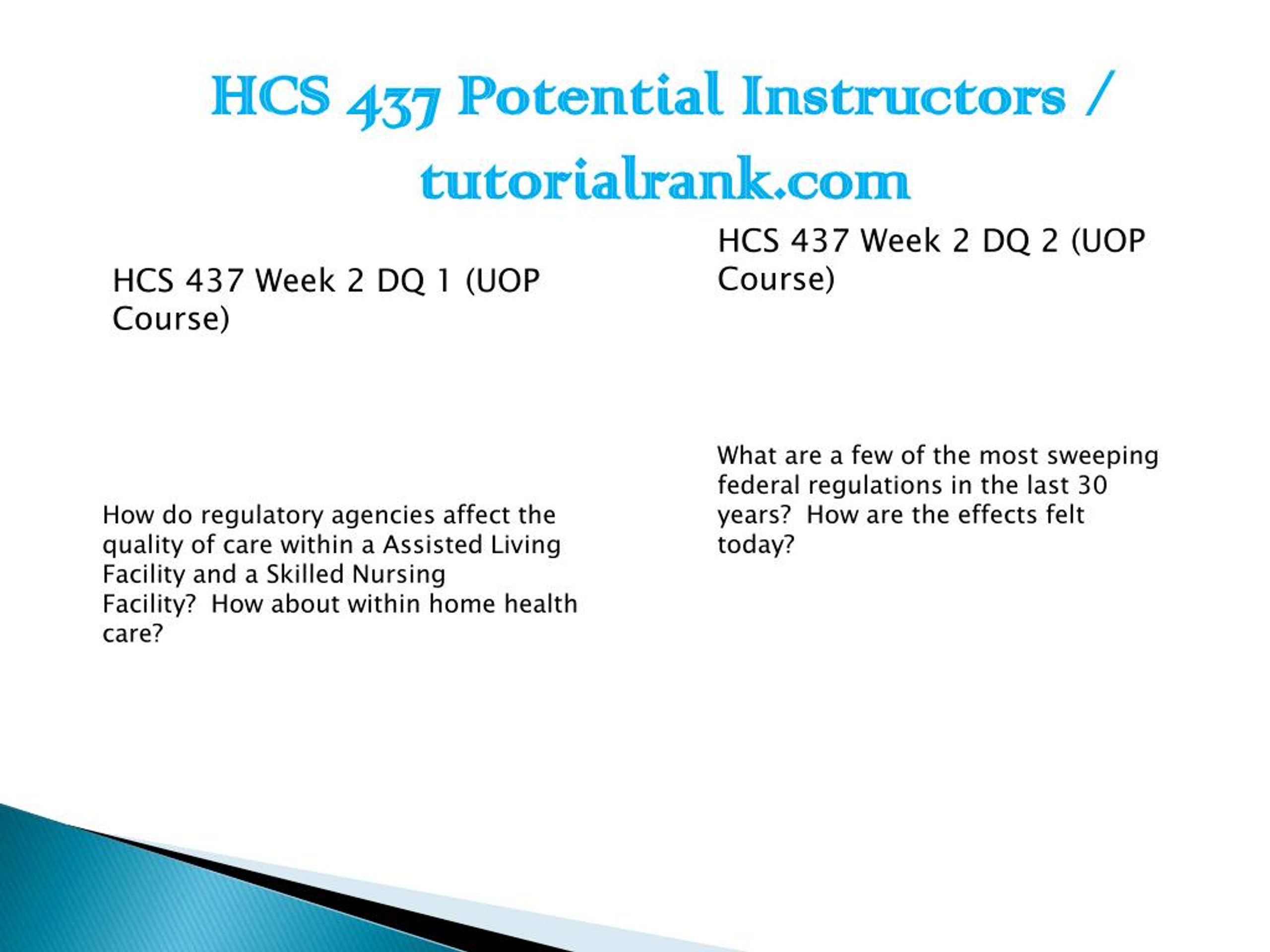 HCS 437 Potential Instructors / tutorialrank.com

HCS 437 Week 2 DQ 1 (UOP Course)

How do regulatory agencies affect the quality of care within a Assisted Living Facility and a Skilled Nursing Facility?  How about within home health care?

HCS 437 Week 2 DQ 2 (UOP Course)

What are a few of the most sweeping federal regulations in the last 30 years?  How are the effects felt today?